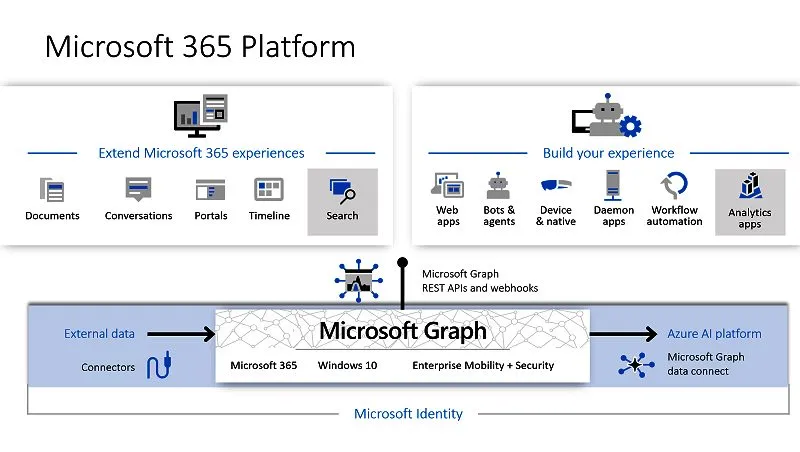 Microsoft 365 Platform

Extend Microsoft 365 experiences

Documents
Conversations
Portals
Timeline
Search

Build your experience

Web apps
Bots & agents
Device & native
Daemon apps
Workflow automation
Analytics apps

Microsoft Graph REST APIs and webhooks

External data
Connectors

Microsoft Graph
Microsoft 365
Windows 10
Enterprise Mobility + Security

Azure AI platform
Microsoft Graph data connect

Microsoft Identity